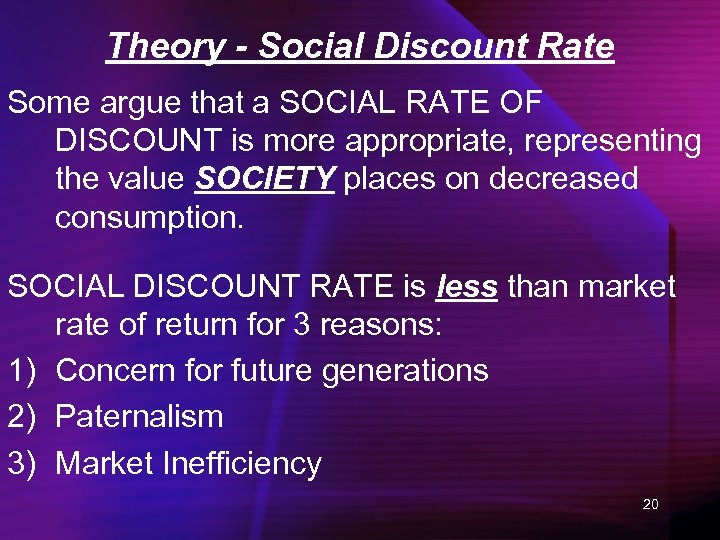 Theory - Social Discount Rate

Some argue that a SOCIAL RATE OF DISCOUNT is more appropriate, representing the value SOCIETY places on decreased consumption.

SOCIAL DISCOUNT RATE is less than market rate of return for 3 reasons:

1) Concern for future generations
2) Paternalism
3) Market Inefficiency

20